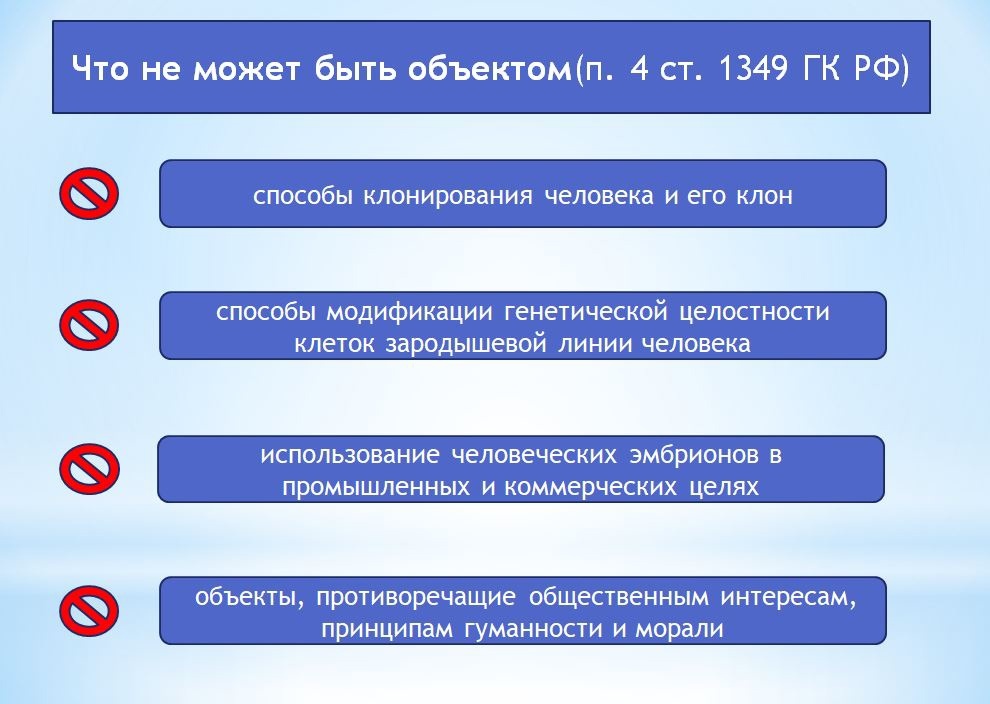 Что не может быть объектом(п. 4 ст. 1349 ГК РФ)

способы клонирования человека и его клон

способы модификации генетической целостности клеток зародышевой линии человека

использование человеческих эмбрионов в промышленных и коммерческих целях

объекты, противоречащие общественным интересам, принципам гуманности и морали